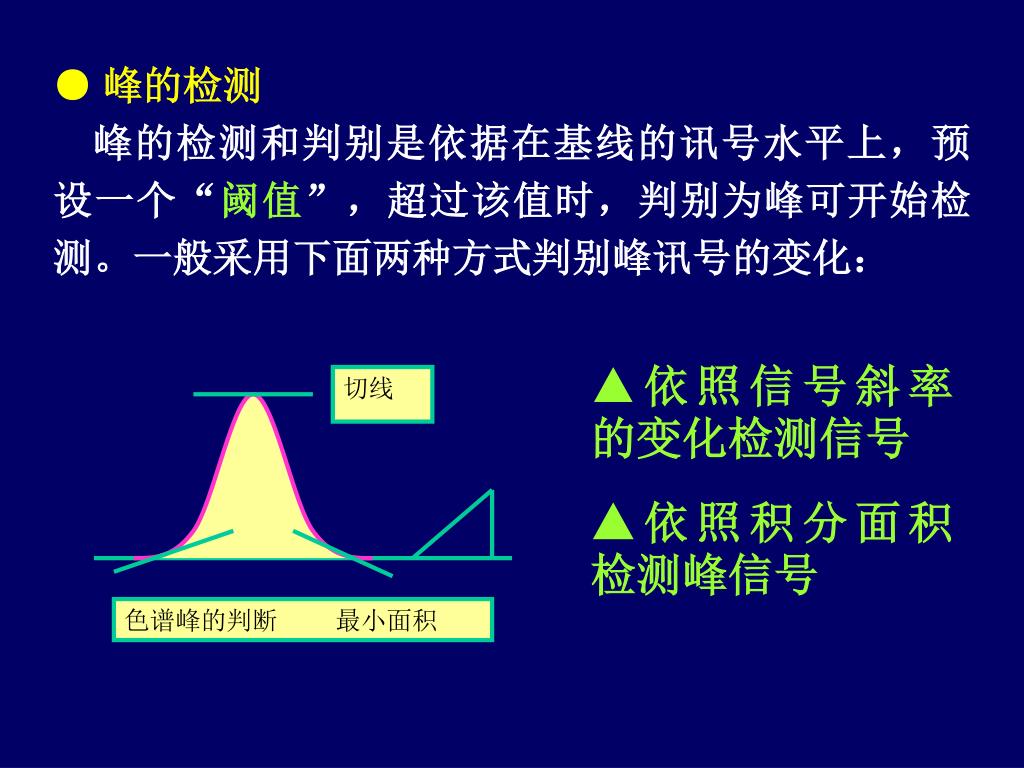 ● 峰的检测

峰的检测和判别是依据在基线的讯号水平上，预设一个“阈值”，超过该值时，判别为峰可开始检测。一般采用下面两种方式判别峰讯号的变化：

切线

色谱峰的判断　　最小面积

▲依照信号斜率的变化检测信号

▲依照积分面积检测峰信号